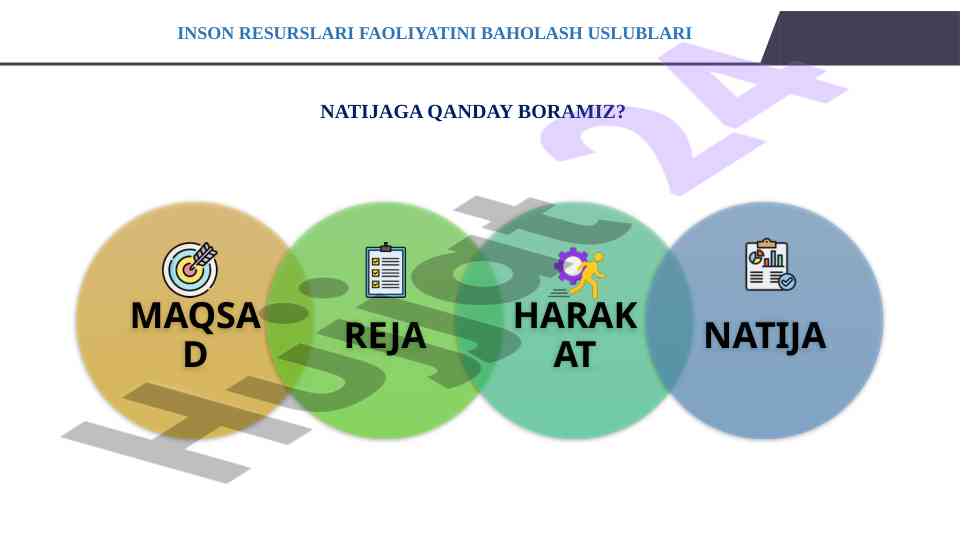 INSON RESURSLARI FAOLIYATINI BAHOLASH USLUBLARI

NATIJAGA QANDAY BORAMIZ?

MAQSAD

REJA

HARAKAT

NATIJA

Hujjat24